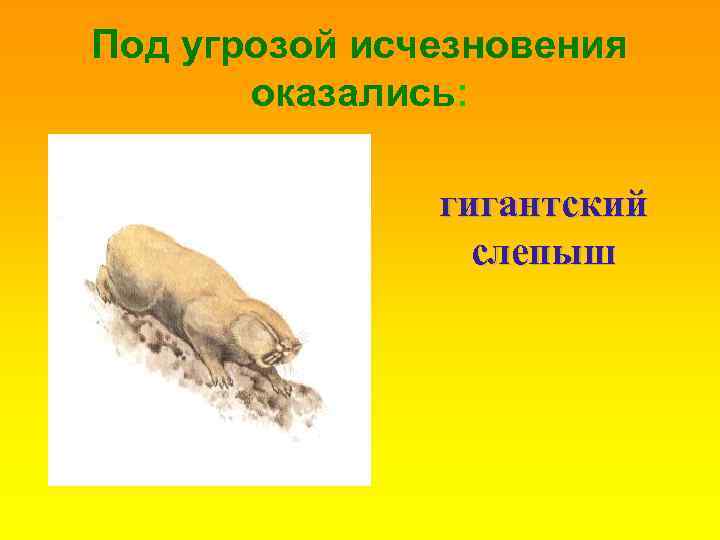 Под угрозой исчезновения оказались:

гигантский слепыш